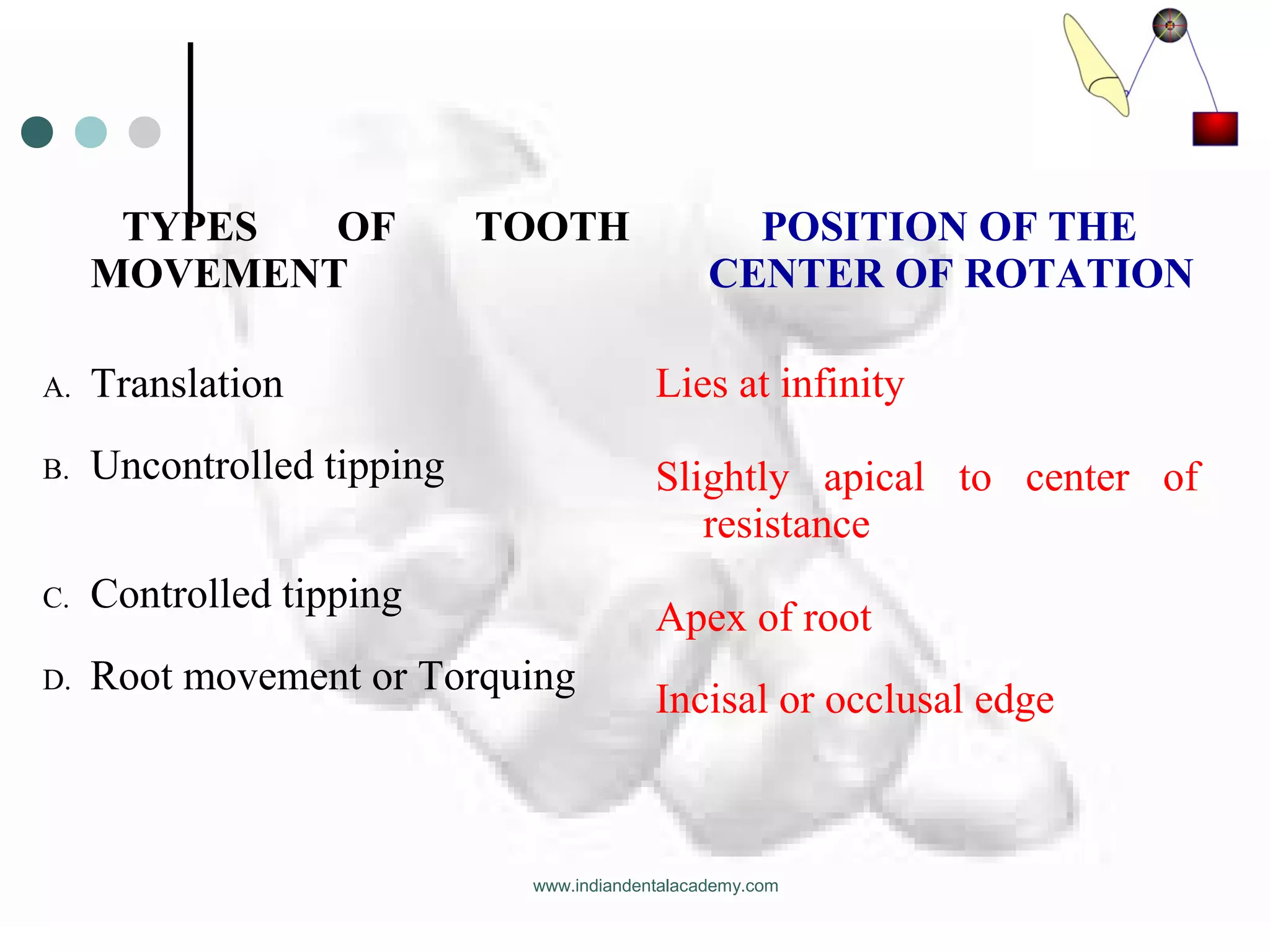 TYPES OF TOOTH MOVEMENT

A. Translation

B. Uncontrolled tipping

C. Controlled tipping

D. Root movement or Torquing

POSITION OF THE CENTER OF ROTATION

Lies at infinity

Slightly apical to center of resistance

Apex of root

Incisal or occlusal edge

www.indiandentalacademy.com